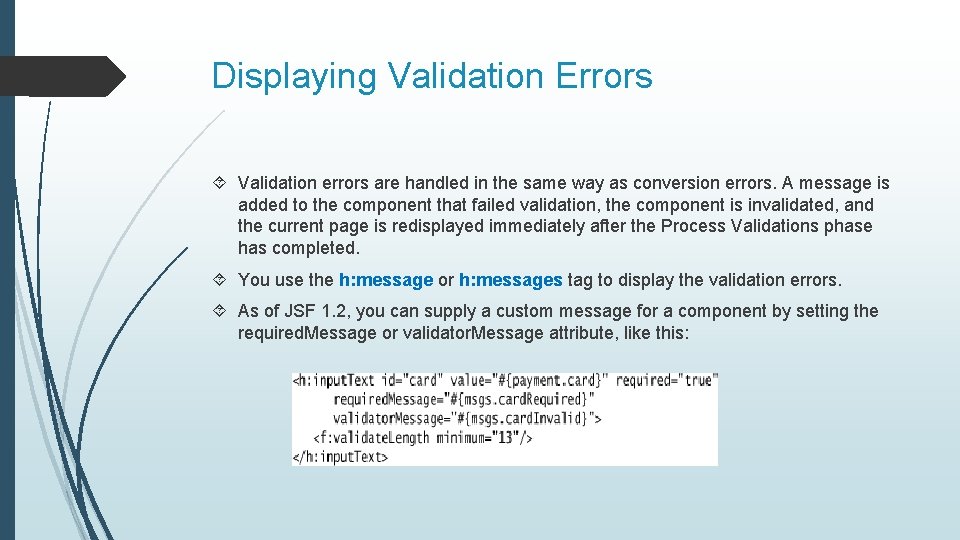 Displaying Validation Errors

Validation errors are handled in the same way as conversion errors. A message is added to the component that failed validation, the component is invalidated, and the current page is redisplayed immediately after the Process Validations phase has completed.

You use the h:message or h:messages tag to display the validation errors.

As of JSF 1.2, you can supply a custom message for a component by setting the requiredMessage or validatorMessage attribute, like this:

<h:inputText id="card" value="#{payment.card}" required="true"
requiredMessage="#{msgs.cardRequired}"
validatorMessage="#{msgs.cardInvalid}">
<f:validateLength minimum="13"/>
</h:inputText>